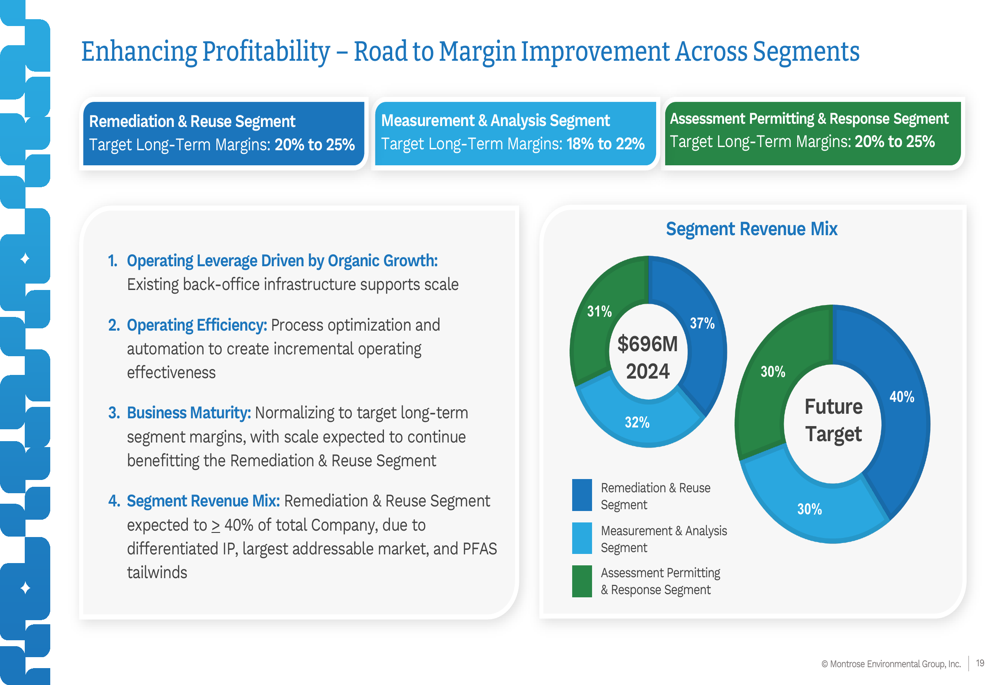 Enhancing Profitability – Road to Margin Improvement Across Segments

Remediation & Reuse Segment
Target Long-Term Margins: 20% to 25%

Measurement & Analysis Segment
Target Long-Term Margins: 18% to 22%

Assessment Permitting & Response Segment
Target Long-Term Margins: 20% to 25%

1. Operating Leverage Driven by Organic Growth: Existing back-office infrastructure supports scale

2. Operating Efficiency: Process optimization and automation to create incremental operating effectiveness

3. Business Maturity: Normalizing to target long-term segment margins, with scale expected to continue benefitting the Remediation & Reuse Segment

4. Segment Revenue Mix: Remediation & Reuse Segment expected to $\geq$ 40% of total Company, due to differentiated IP, largest addressable market, and PFAS tailwinds

Segment Revenue Mix

31%
37%
$696M
2024
32%

30%
40%
Future Target
30%

Remediation & Reuse Segment
Measurement & Analysis Segment
Assessment Permitting & Response Segment

© Montrose Environmental Group, Inc. | 19